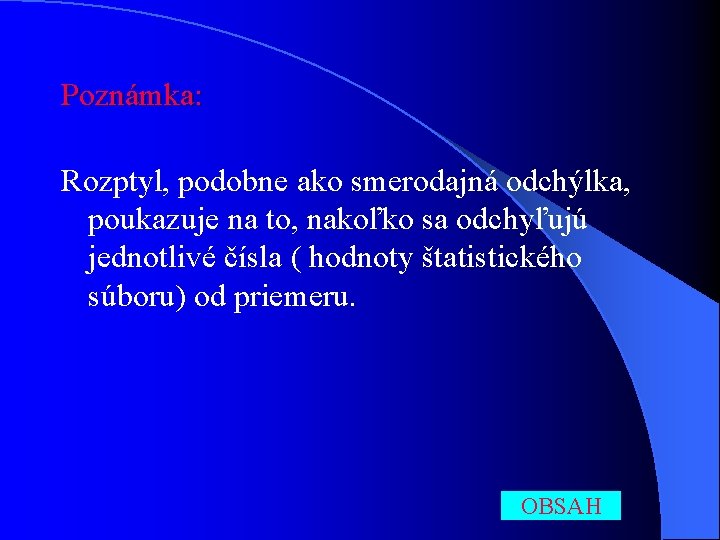 Poznámka:

Rozptyl, podobne ako smerodajná odchýlka, poukazuje na to, nakoľko sa odchyľujú jednotlivé čísla ( hodnoty štatistického súboru) od priemeru.

OBSAH